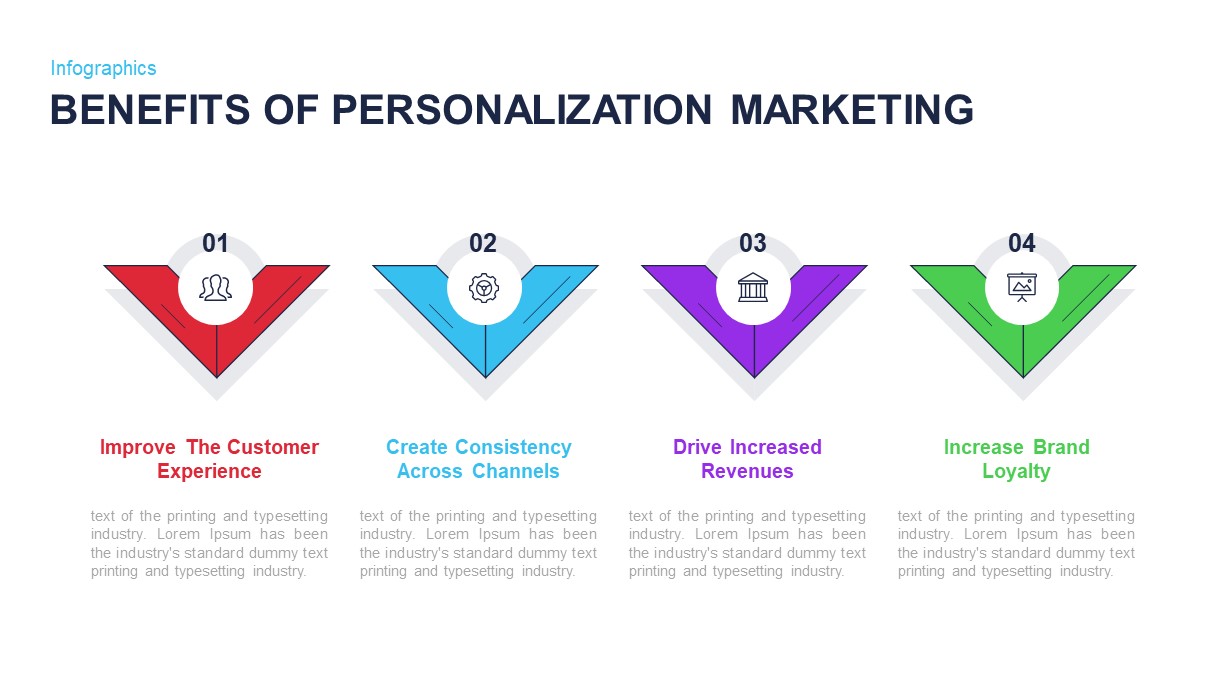 Infographics

BENEFITS OF PERSONALIZATION MARKETING

01

Improve The Customer Experience

text of the printing and typesetting industry. Lorem Ipsum has been the industry's standard dummy text printing and typesetting industry.

02

Create Consistency Across Channels

text of the printing and typesetting industry. Lorem Ipsum has been the industry's standard dummy text printing and typesetting industry.

03

Drive Increased Revenues

text of the printing and typesetting industry. Lorem Ipsum has been the industry's standard dummy text printing and typesetting industry.

04

Increase Brand Loyalty

text of the printing and typesetting industry. Lorem Ipsum has been the industry's standard dummy text printing and typesetting industry.